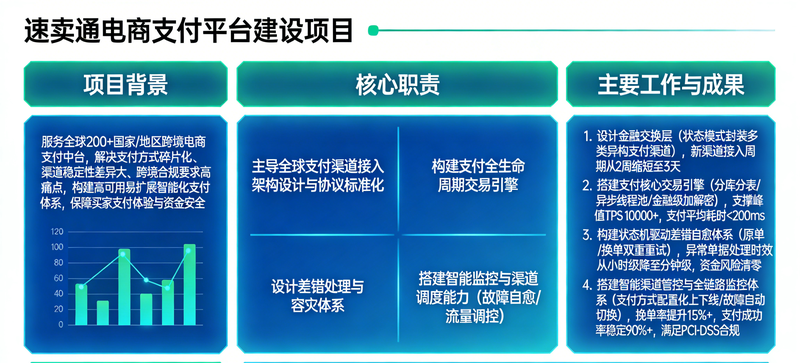 速卖通电商支付平台建设项目

项目背景

服务全球200+国家/地区跨境电商支付中台，解决支付方式碎片化、渠道稳定性差异大、跨境合规要求高痛点，构建高可用易扩展智能化支付体系，保障买家支付体验与资金安全

120
100
80
60
40
20
0

核心职责

主导全球支付渠道接入架构设计与协议标准化

构建支付全生命周期交易引擎

设计差错处理与容灾体系

搭建智能监控与渠道调度能力（故障自愈/流量调控）

主要工作与成果

1. 设计金融交换层（状态模式封装多类异构支付渠道），新渠道接入周期从2周缩短至3天

2. 搭建支付核心交易引擎（分库分表/异步线程池/金融级加解密），支撑峰值TPS 10000+，支付平均耗时<200ms

3. 构建状态机驱动差错自愈体系（原单/换单双重重试），异常单据处理时效从小时级降至分钟级，资金风险清零

4. 搭建智能渠道管控与全链路监控体系（支付方式配置化上下线/故障自动切换），挽单率提升15%+，支付成功率稳定90%+，满足PCI-DSS合规